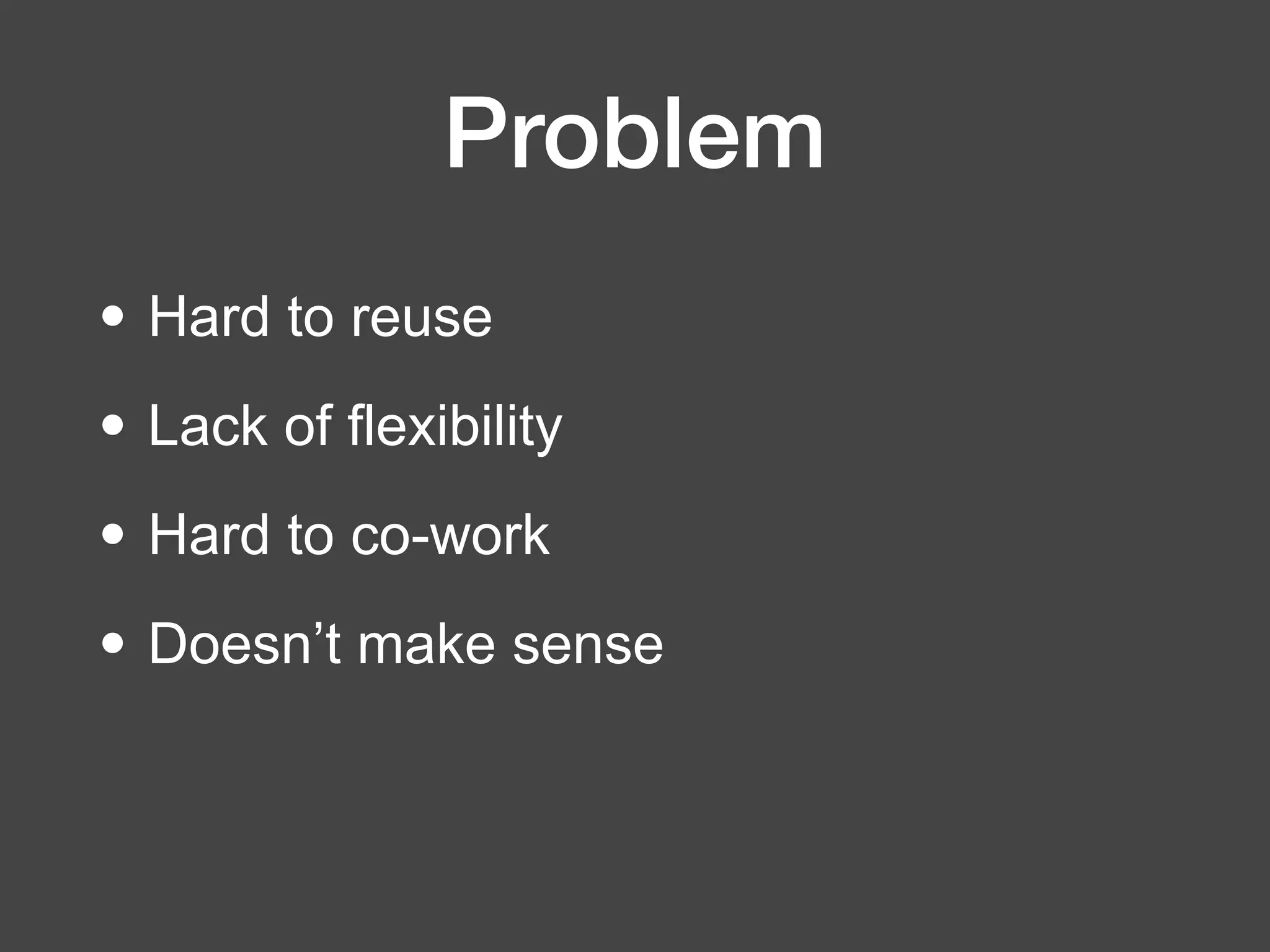 Problem

• Hard to reuse

• Lack of flexibility

• Hard to co-work

• Doesn’t make sense